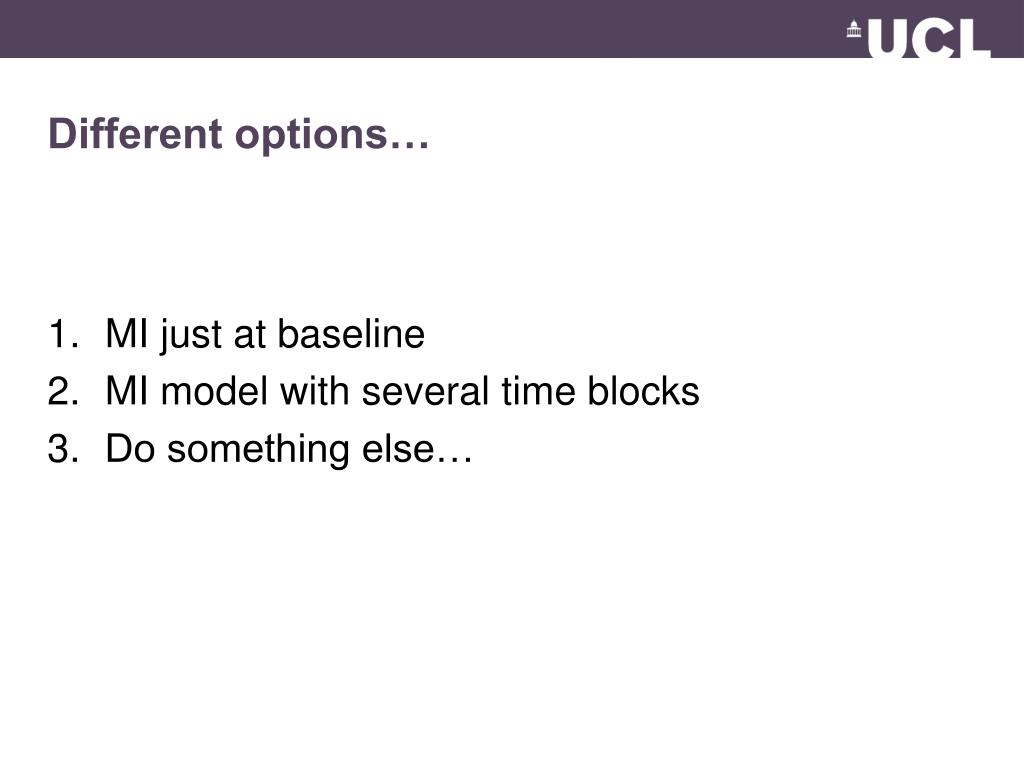 UCL

Different options…

1. MI just at baseline
2. MI model with several time blocks
3. Do something else…